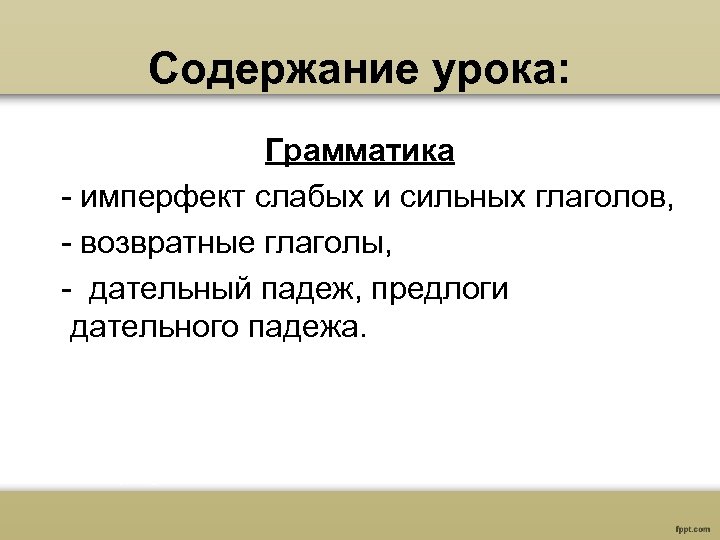 Содержание урока:

Грамматика

- имперфект слабых и сильных глаголов,

- возвратные глаголы,

- дательный падеж, предлоги дательного падежа.

fppt.com